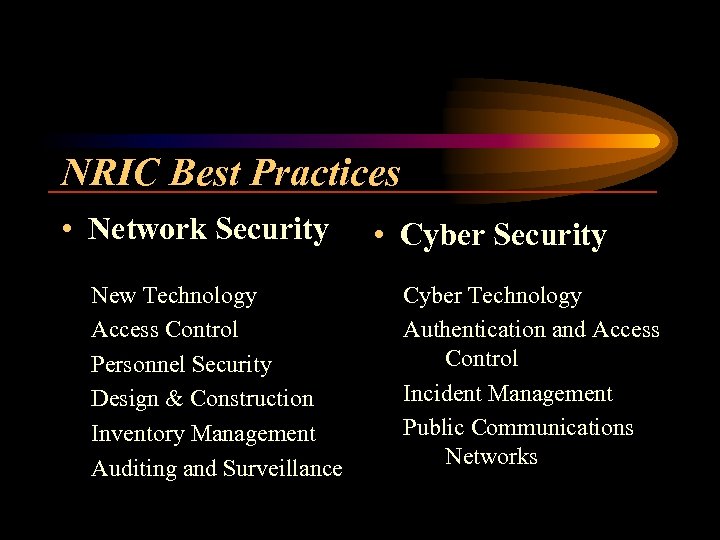 NRIC Best Practices

• Network Security

New Technology
Access Control
Personnel Security
Design & Construction
Inventory Management
Auditing and Surveillance

• Cyber Security

Cyber Technology
Authentication and Access Control
Incident Management
Public Communications Networks